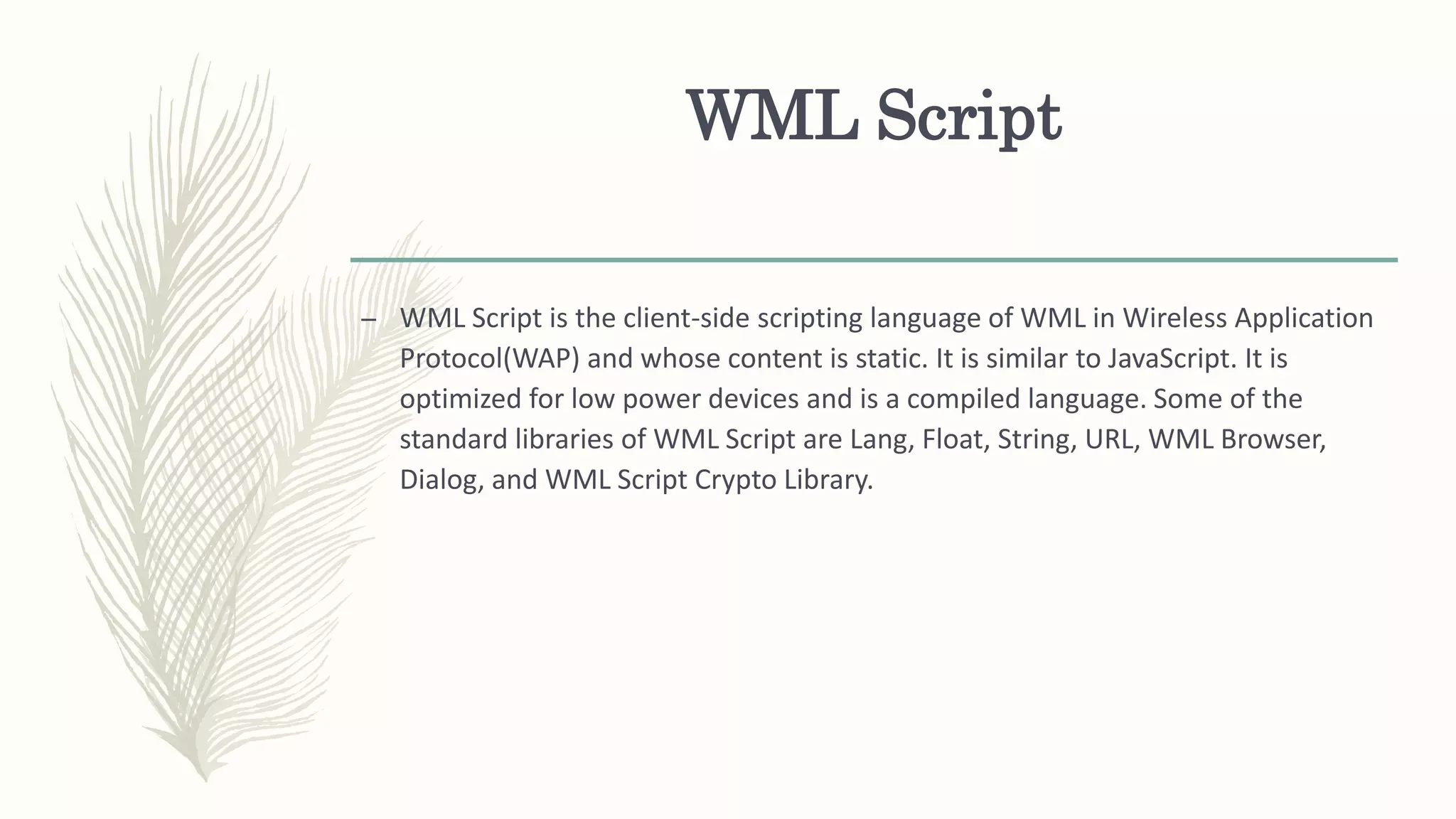 WML Script

– WML Script is the client-side scripting language of WML in Wireless Application Protocol(WAP) and whose content is static. It is similar to JavaScript. It is optimized for low power devices and is a compiled language. Some of the standard libraries of WML Script are Lang, Float, String, URL, WML Browser, Dialog, and WML Script Crypto Library.